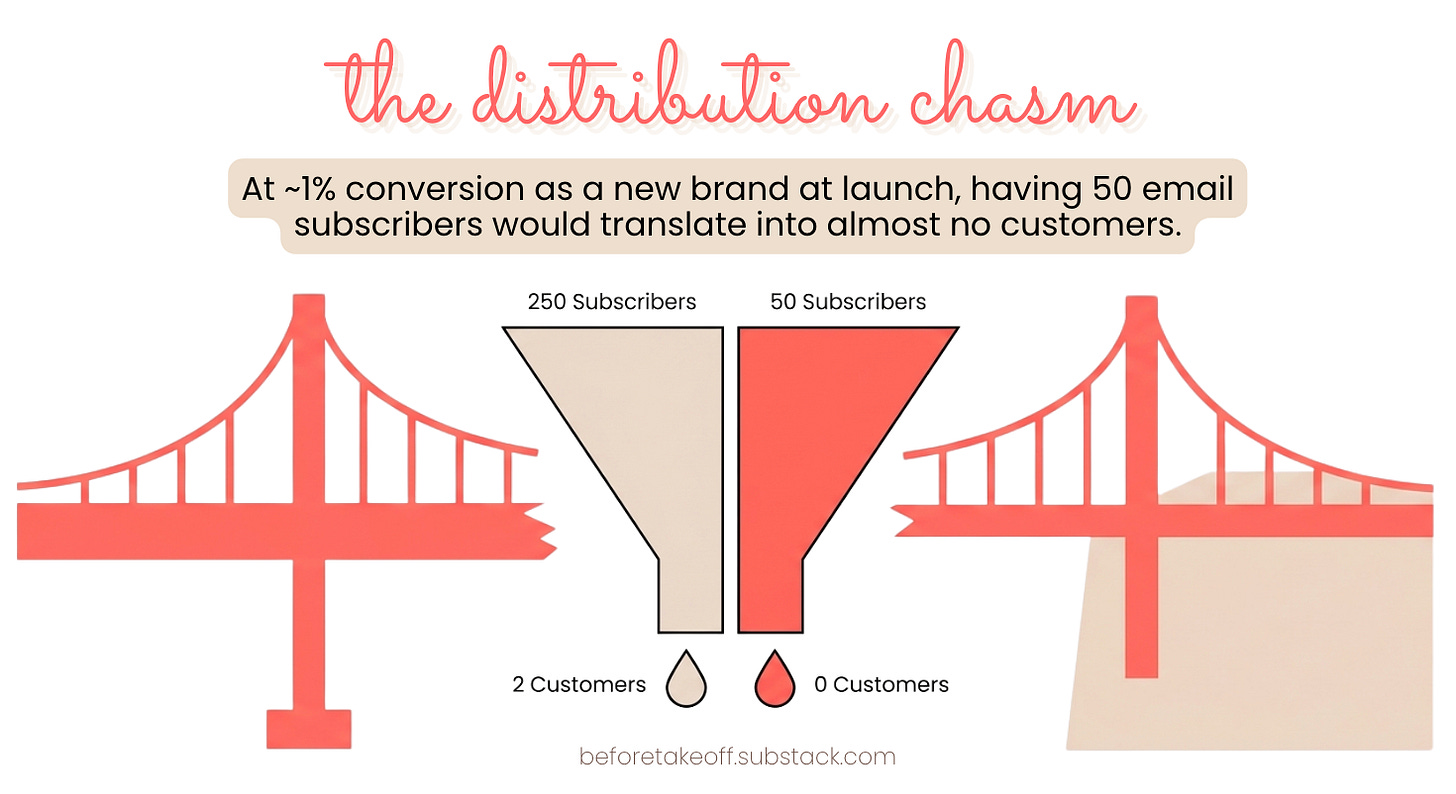 the distribution chasm

At ~1% conversion as a new brand at launch, having 50 email subscribers would translate into almost no customers.

250 Subscribers

50 Subscribers

2 Customers

0 Customers

beforetakeoff.substack.com